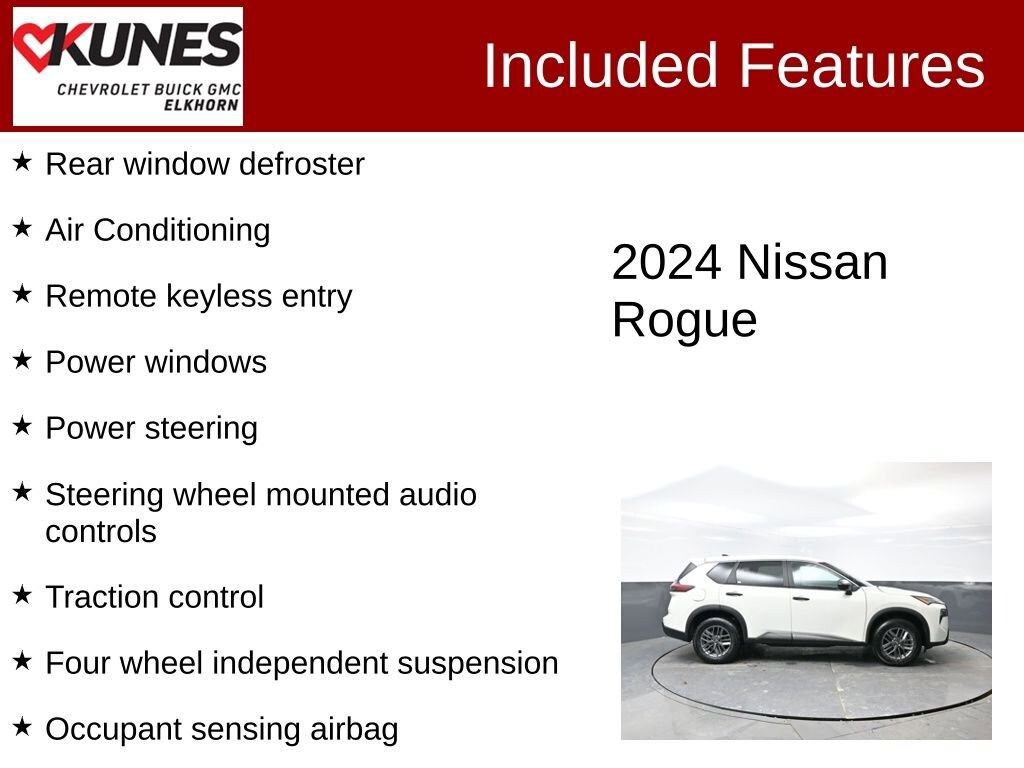 KUNES
CHEVROLET BUICK GMC
ELKHORN

Included Features

★ Rear window defroster

★ Air Conditioning

★ Remote keyless entry

★ Power windows

★ Power steering

★ Steering wheel mounted audio controls

★ Traction control

★ Four wheel independent suspension

★ Occupant sensing airbag

2024 Nissan Rogue